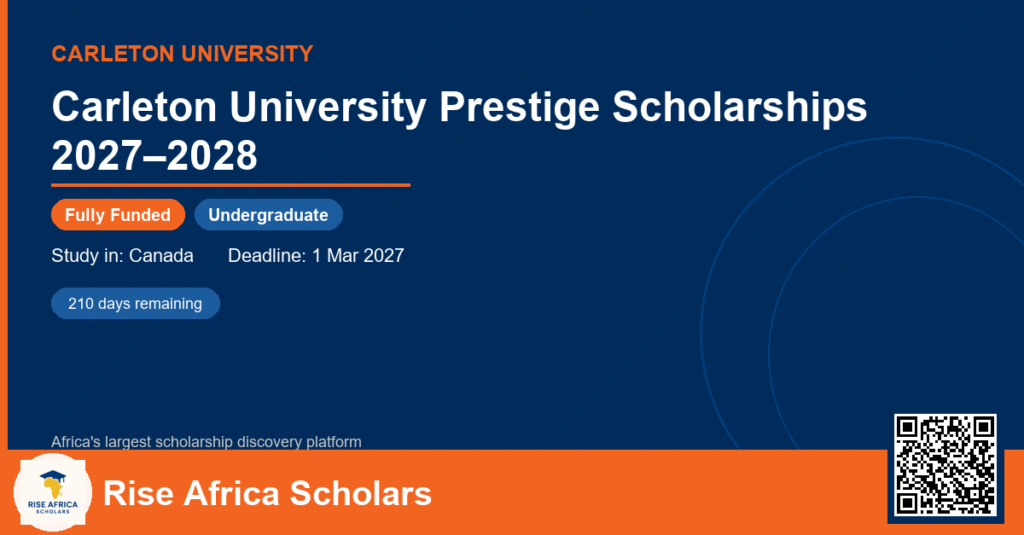 CARLETON UNIVERSITY

Carleton University Prestige Scholarships 2027–2028

Fully Funded

Undergraduate

Study in: Canada

Deadline: 1 Mar 2027

210 days remaining

Africa's largest scholarship discovery platform

RISE AFRICA SCHOLARS

Rise Africa Scholars